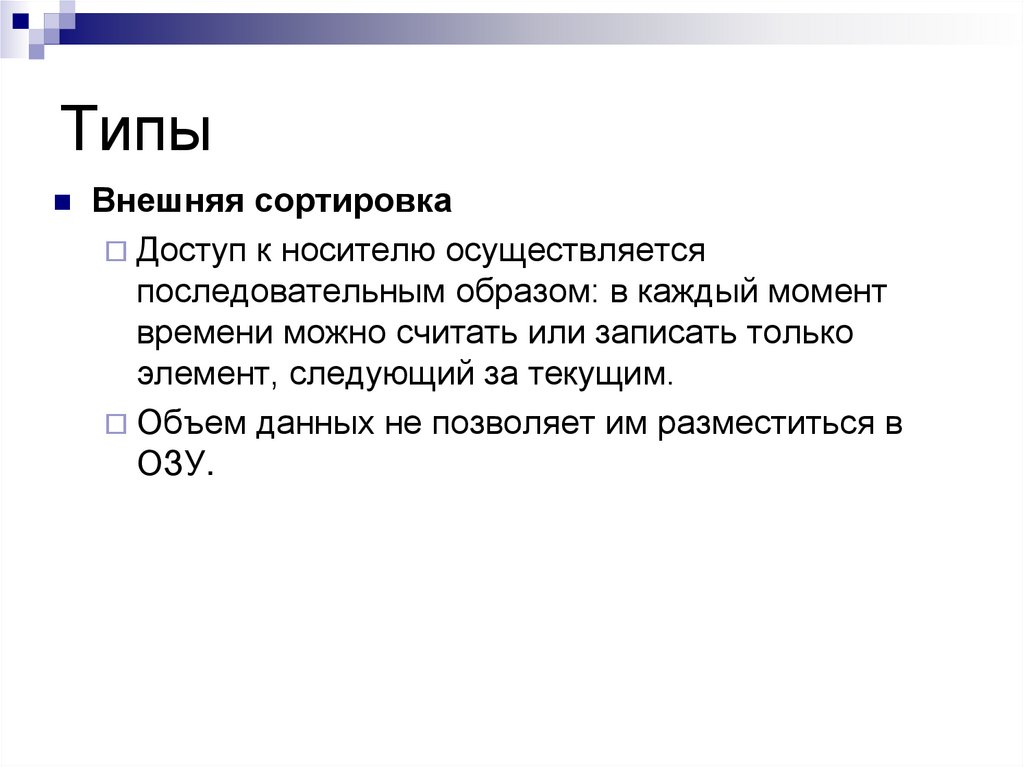 Типы

Внешняя сортировка

Доступ к носителю осуществляется последовательным образом: в каждый момент времени можно считать или записать только элемент, следующий за текущим.

Объем данных не позволяет им разместиться в ОЗУ.